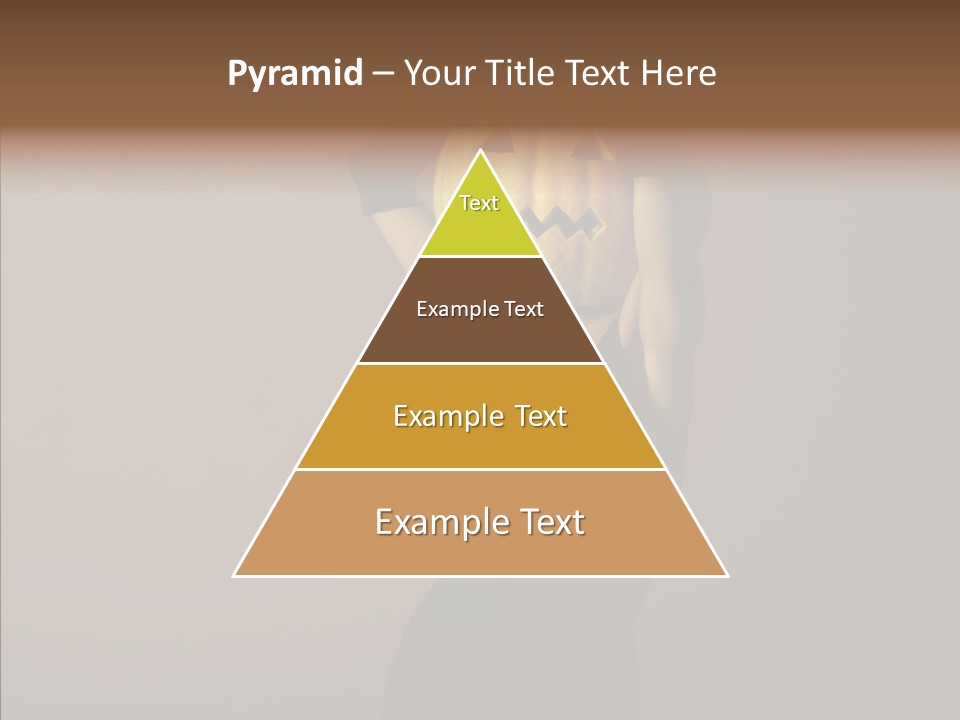 Pyramid – Your Title Text Here

Text

Example Text

Example Text

Example Text